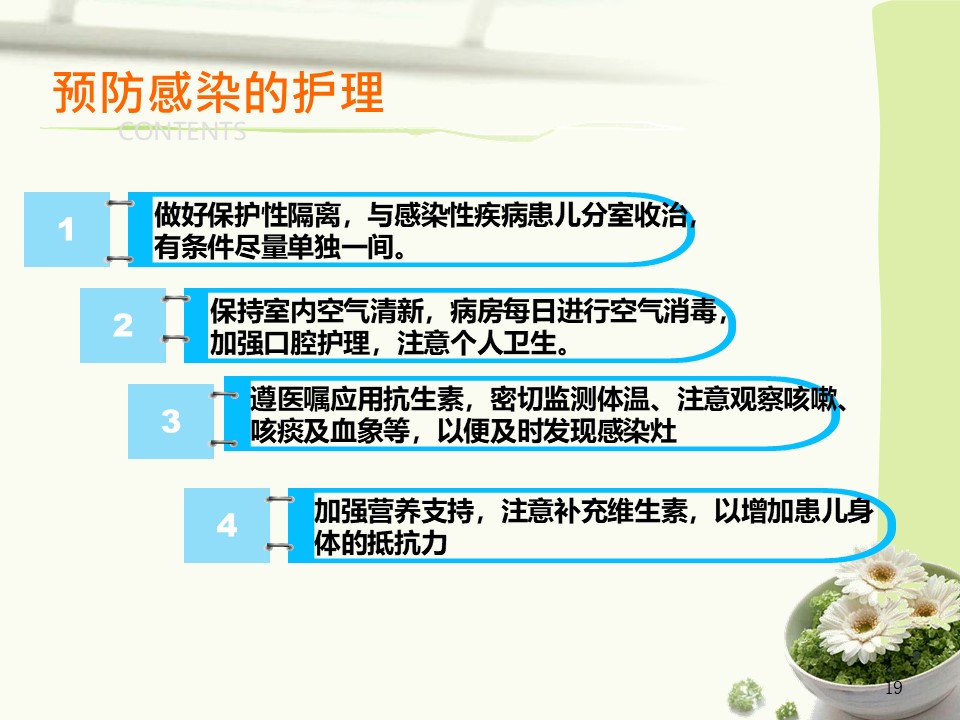 预防感染的护理

CONTENTS

1

做好保护性隔离，与感染性疾病患儿分室收治，有条件尽量单独一间。

2

保持室内空气清新，病房每日进行空气消毒，加强口腔护理，注意个人卫生。

3

遵医嘱应用抗生素，密切监测体温、注意观察咳嗽、咳痰及血象等，以便及时发现感染灶

4

加强营养支持，注意补充维生素，以增加患儿身体的抵抗力

19